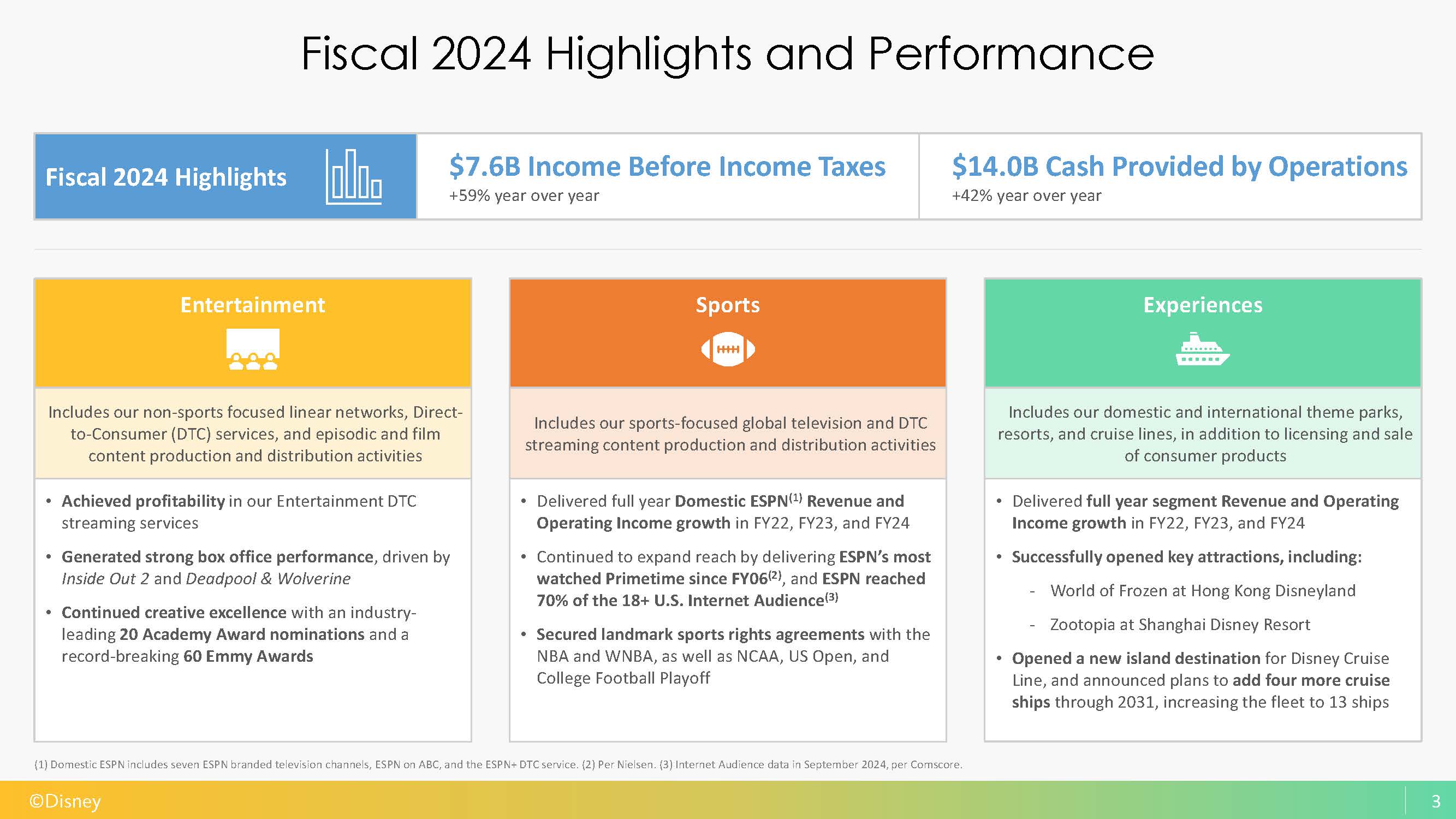 Fiscal 2024 Highlights and Performance

Fiscal 2024 Highlights

$7.6B Income Before Income Taxes
+59% year over year

$14.0B Cash Provided by Operations
+42% year over year

Entertainment

Includes our non-sports focused linear networks, Direct-to-Consumer (DTC) services, and episodic and film content production and distribution activities

• Achieved profitability in our Entertainment DTC streaming services
• Generated strong box office performance, driven by Inside Out 2 and Deadpool & Wolverine
• Continued creative excellence with an industry-leading 20 Academy Award nominations and a record-breaking 60 Emmy Awards

Sports

Includes our sports-focused global television and DTC streaming content production and distribution activities

• Delivered full year Domestic ESPN$^{(1)}$ Revenue and Operating Income growth in FY22, FY23, and FY24
• Continued to expand reach by delivering ESPN's most watched Primetime since FY06$^{(2)}$, and ESPN reached 70% of the 18+ U.S. Internet Audience$^{(3)}$
• Secured landmark sports rights agreements with the NBA and WNBA, as well as NCAA, US Open, and College Football Playoff

Experiences

Includes our domestic and international theme parks, resorts, and cruise lines, in addition to licensing and sale of consumer products

• Delivered full year segment Revenue and Operating Income growth in FY22, FY23, and FY24
• Successfully opened key attractions, including:
- World of Frozen at Hong Kong Disneyland
- Zootopia at Shanghai Disney Resort
• Opened a new island destination for Disney Cruise Line, and announced plans to add four more cruise ships through 2031, increasing the fleet to 13 ships

(1) Domestic ESPN includes seven ESPN branded television channels, ESPN on ABC, and the ESPN+ DTC service. (2) Per Nielsen. (3) Internet Audience data in September 2024, per Comscore.

©Disney
3